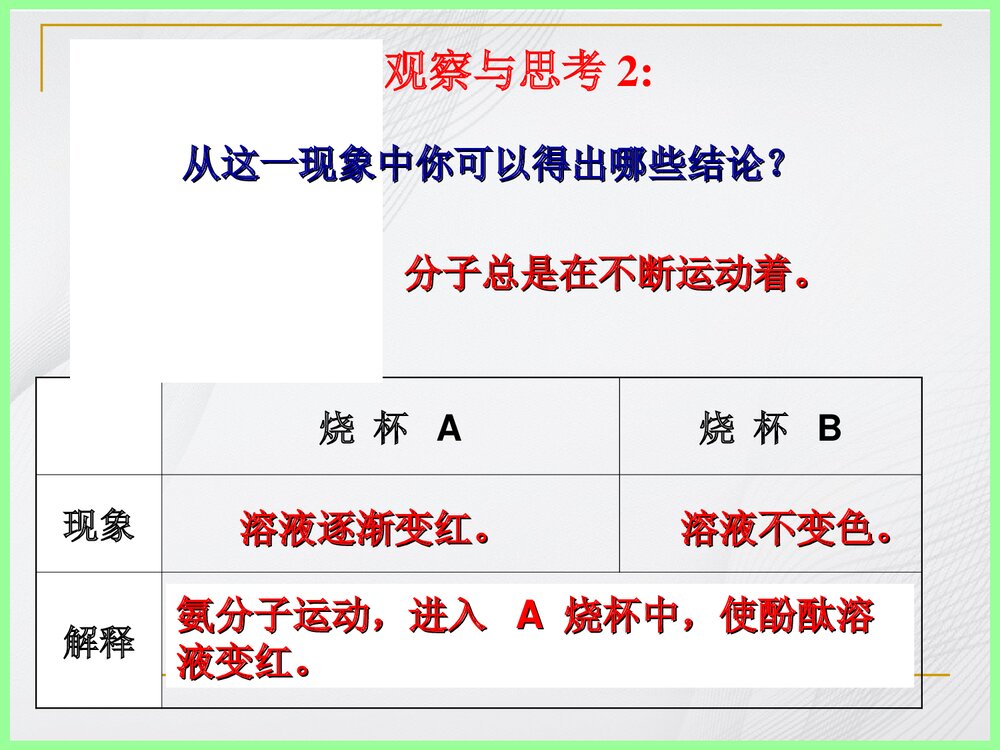 观察与思考 2:

从这一现象中你可以得出哪些结论？

分子总是在不断运动着。

|  | 烧 杯 A | 烧 杯 B |
|---|---|---|
| 现象 | 溶液逐渐变红。 | 溶液不变色。 |
| 解释 | 氨分子运动，进入 A 烧杯中，使酚酞溶液变红。 |  |